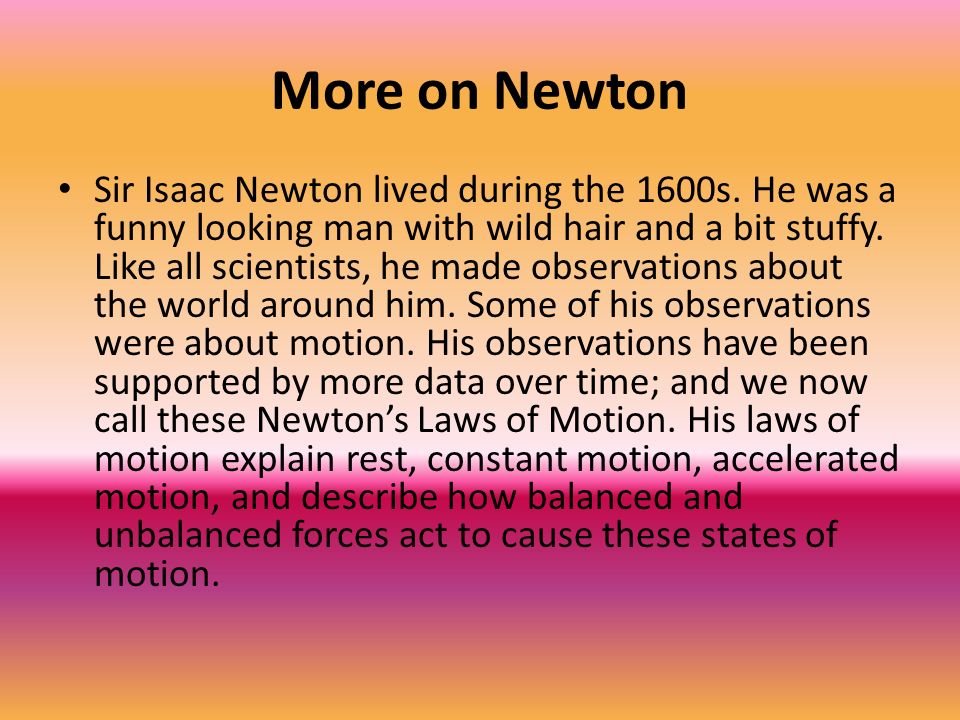 More on Newton

• Sir Isaac Newton lived during the 1600s. He was a funny looking man with wild hair and a bit stuffy. Like all scientists, he made observations about the world around him. Some of his observations were about motion. His observations have been supported by more data over time; and we now call these Newton’s Laws of Motion. His laws of motion explain rest, constant motion, accelerated motion, and describe how balanced and unbalanced forces act to cause these states of motion.